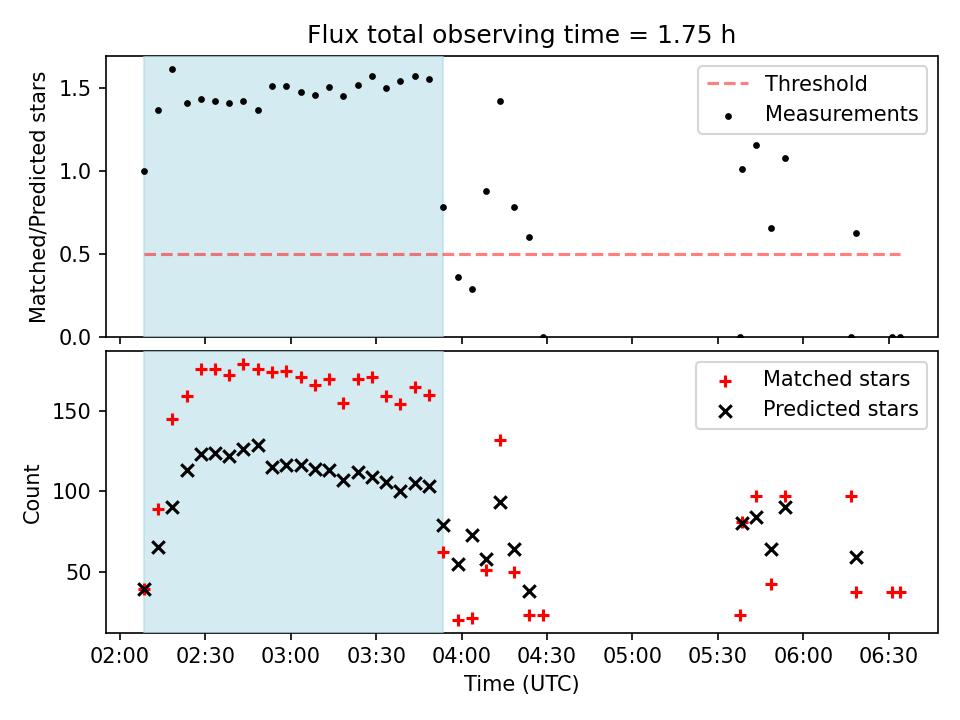 Flux total observing time = 1.75 h

Matched/Predicted stars

1.5
1.0
0.5
0.0

Threshold
Measurements

Count

150
100
50

Matched stars
Predicted stars

02:00 02:30 03:00 03:30 04:00 04:30 05:00 05:30 06:00 06:30

Time (UTC)